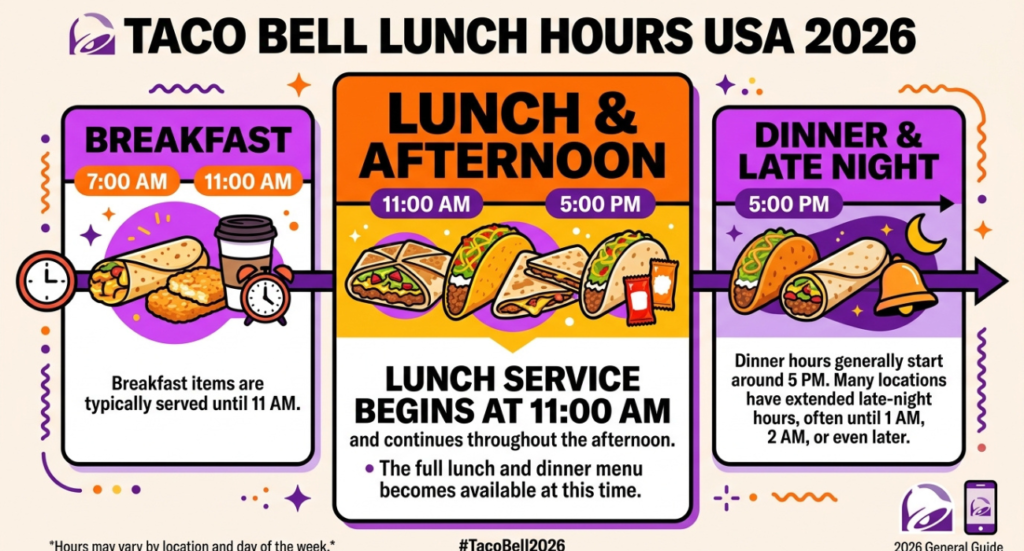 TACO BELL LUNCH HOURS USA 2026

BREAKFAST

7:00 AM 11:00 AM

Breakfast items are typically served until 11 AM.

LUNCH & AFTERNOON

11:00 AM 5:00 PM

LUNCH SERVICE BEGINS AT 11:00 AM

and continues throughout the afternoon.

• The full lunch and dinner menu becomes available at this time.

DINNER & LATE NIGHT

5:00 PM

Dinner hours generally start around 5 PM. Many locations have extended late-night hours, often until 1 AM, 2 AM, or even later.

*Hours may vary by location and day of the week.*

#TacoBell2026

2026 General Guide